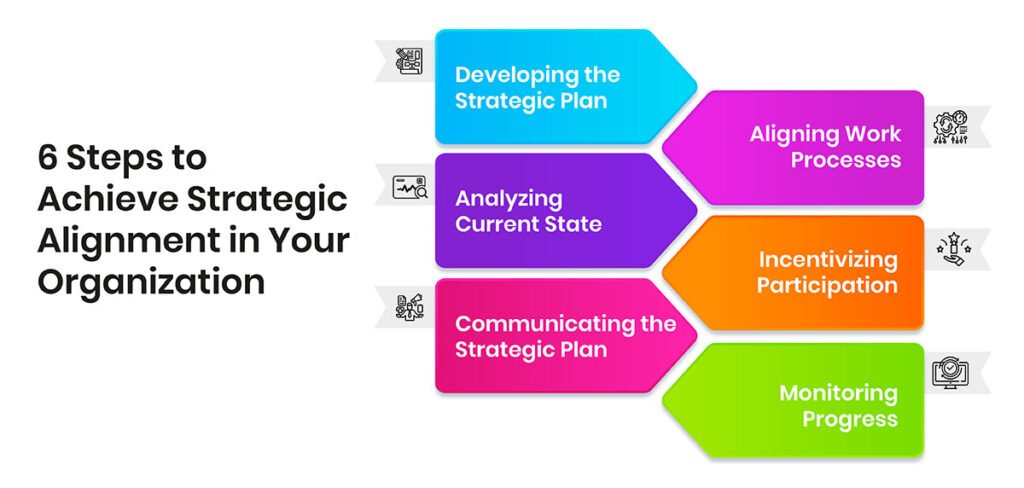 6 Steps to Achieve Strategic Alignment in Your Organization

Developing the Strategic Plan

Aligning Work Processes

Analyzing Current State

Incentivizing Participation

Communicating the Strategic Plan

Monitoring Progress